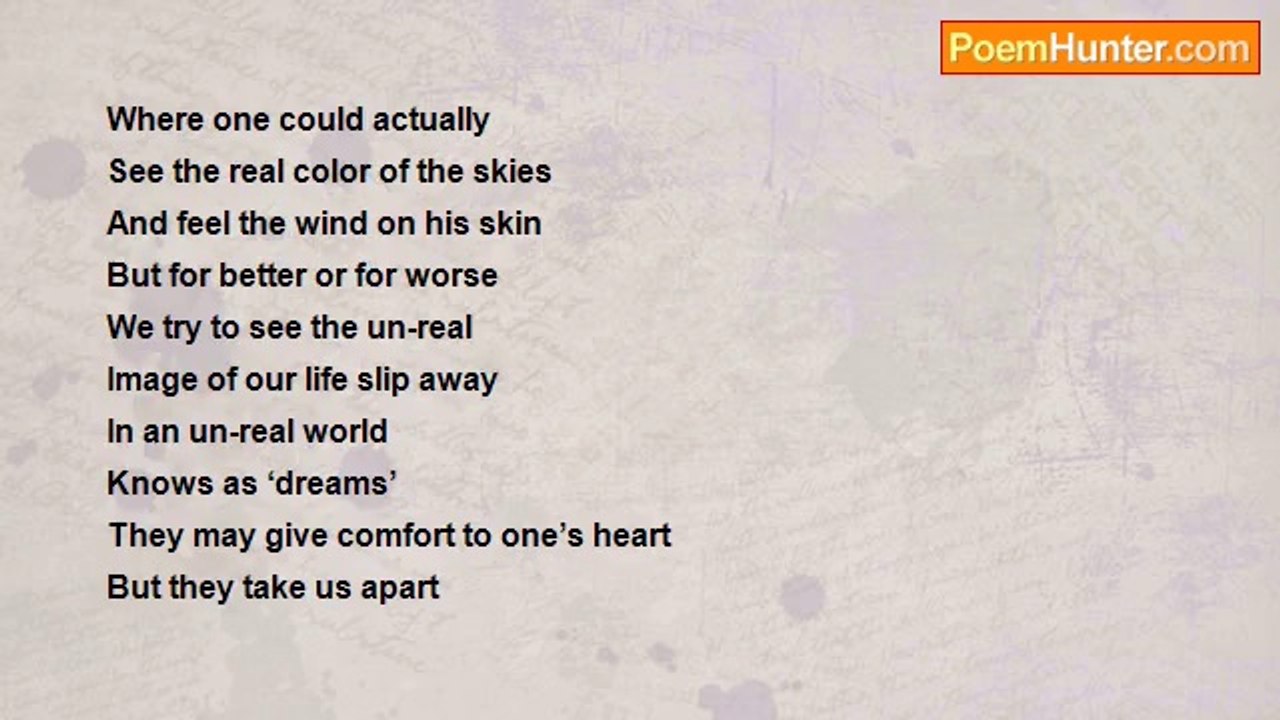 PoemHunter.com

Where one could actually
See the real color of the skies
And feel the wind on his skin
But for better or for worse
We try to see the un-real
Image of our life slip away
In an un-real world
Knows as ‘dreams’
They may give comfort to one’s heart
But they take us apart